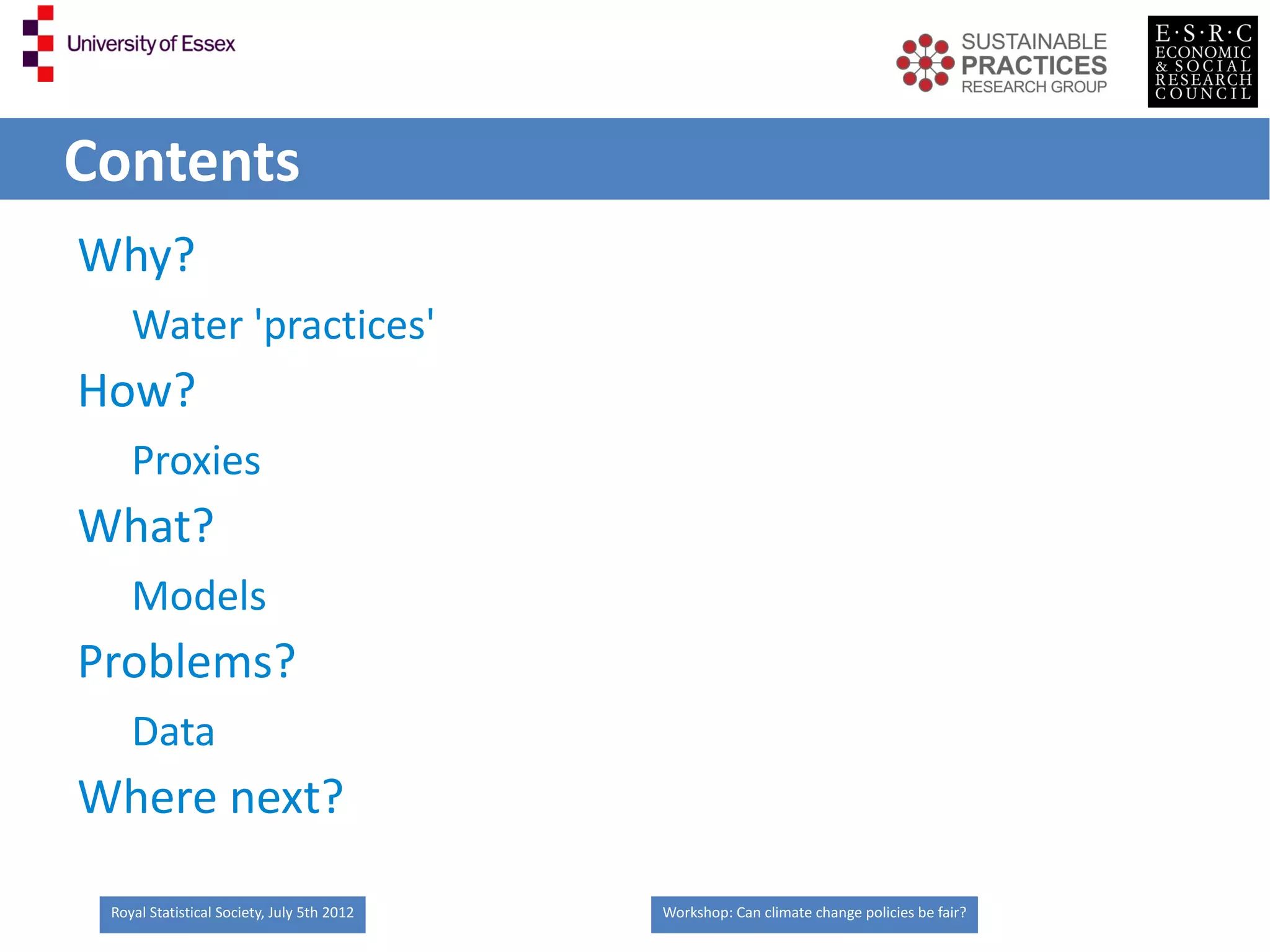 University of Essex

SUSTAINABLE PRACTICES RESEARCH GROUP

E·S·R·C ECONOMIC & SOCIAL RESEARCH COUNCIL

Contents

Why?

Water 'practices'

How?

Proxies

What?

Models

Problems?

Data

Where next?

Royal Statistical Society, July 5th 2012

Workshop: Can climate change policies be fair?